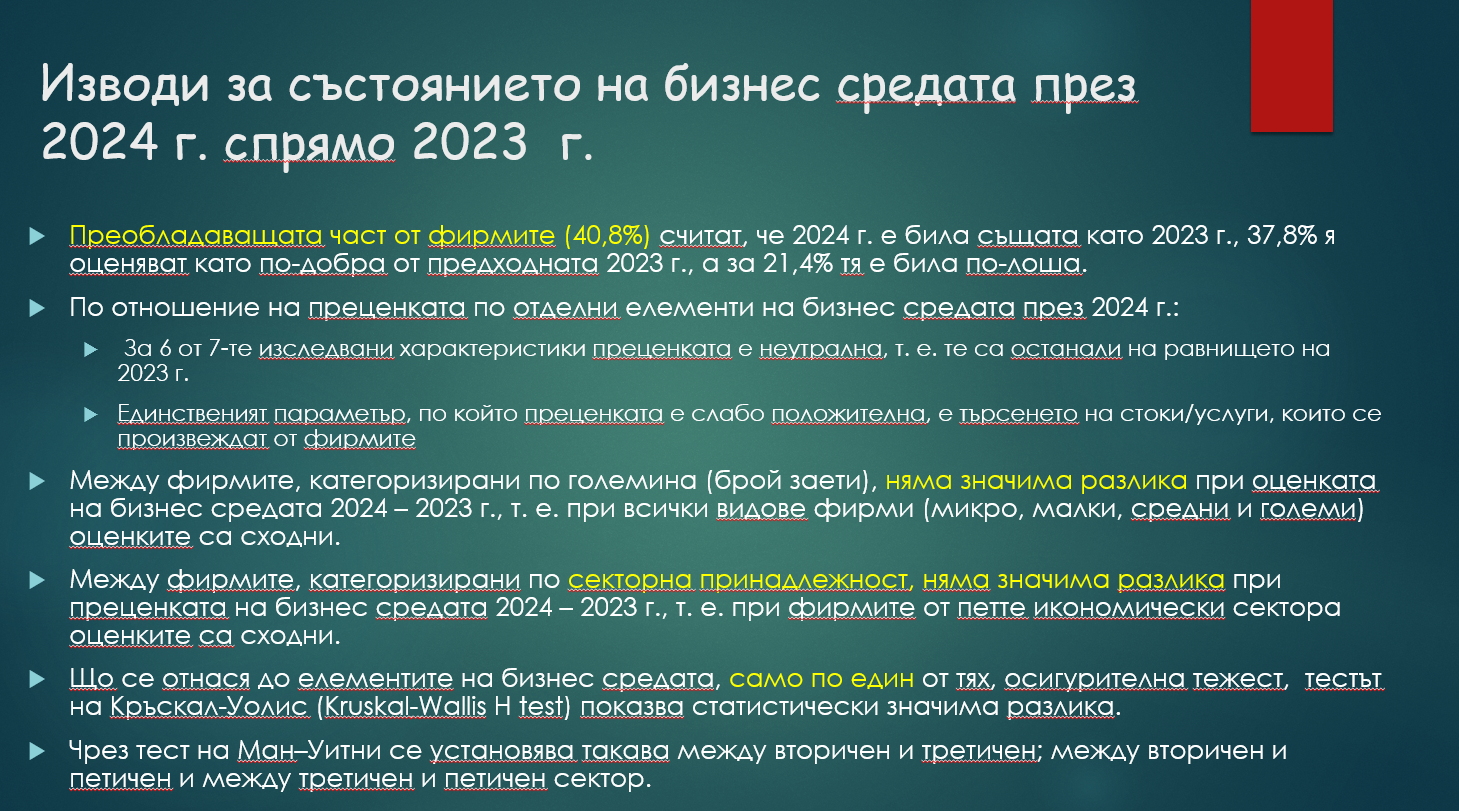 Изводи за състоянието на бизнес средата през 2024 г. спрямо 2023 г.

Преобладаващата част от фирмите (40,8%) считат, че 2024 г. е била същата като 2023 г., 37,8% я оценяват като по-добра от предходната 2023 г., а за 21,4% тя е била по-лоша.

По отношение на преценката по отделни елементи на бизнес средата през 2024 г.:

За 6 от 7-те изследвани характеристики преценката е неутрална, т. е. те са останали на равнището на 2023 г.

Единственият параметър, по който преценката е слабо положителна, е търсенето на стоки/услуги, които се произвеждат от фирмите

Между фирмите, категоризирани по големина (брой заети), няма значима разлика при оценката на бизнес средата 2024 – 2023 г., т. е. при всички видове фирми (микро, малки, средни и големи) оценките са сходни.

Между фирмите, категоризирани по секторна принадлежност, няма значима разлика при преценката на бизнес средата 2024 – 2023 г., т. е. при фирмите от петте икономически сектора оценките са сходни.

Що се отнася до елементите на бизнес средата, само по един от тях, осигурителна тежест, тестът на Кръскал-Уолис (Kruskal-Wallis H test) показва статистически значима разлика.

Чрез тест на Ман–Уитни се установява такава между вторичен и третичен; между вторичен и петичен и между третичен и петичен сектор.